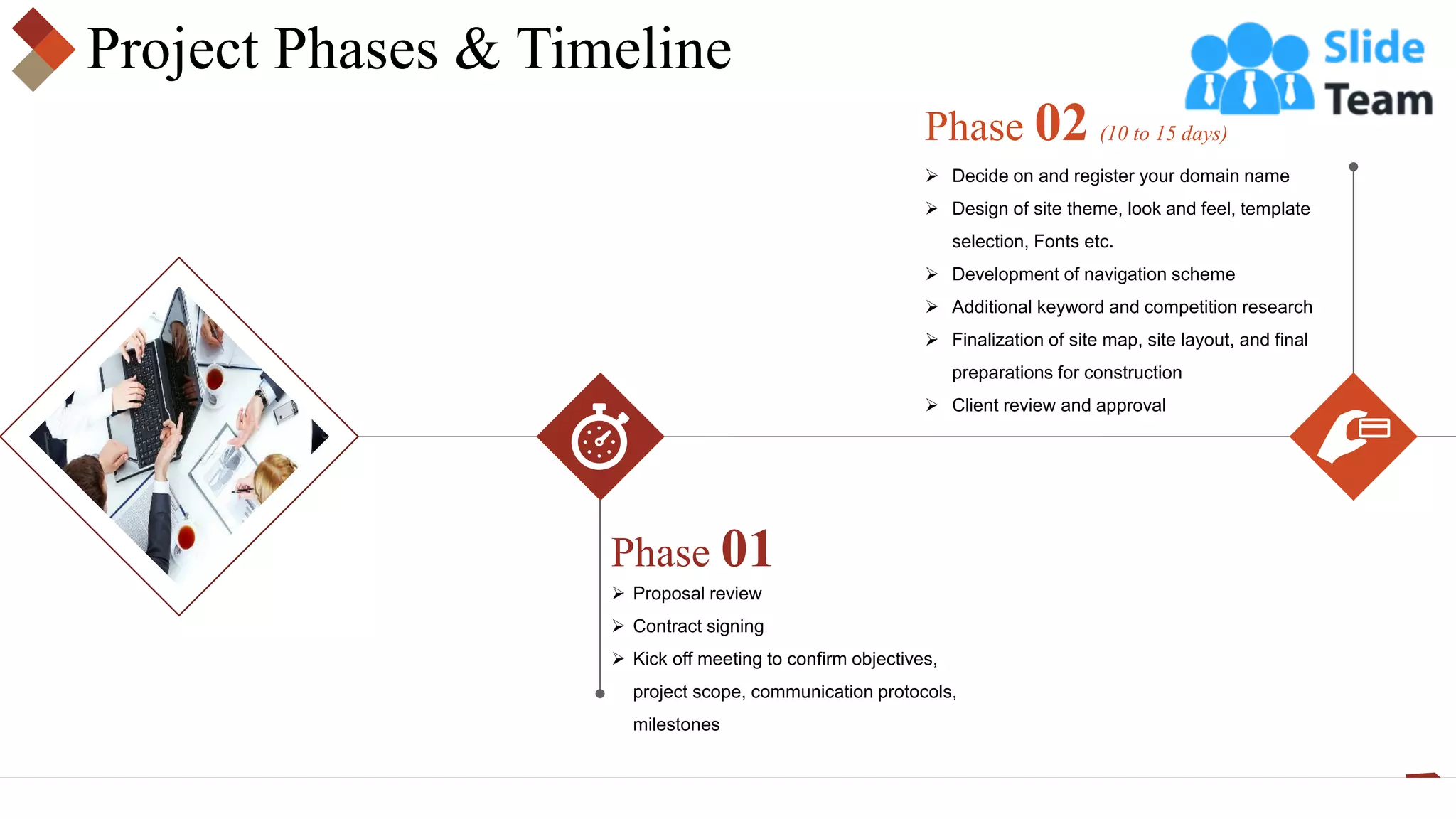 Project Phases & Timeline

Slide Team

Phase 02 (10 to 15 days)

➢ Decide on and register your domain name
➢ Design of site theme, look and feel, template selection, Fonts etc.
➢ Development of navigation scheme
➢ Additional keyword and competition research
➢ Finalization of site map, site layout, and final preparations for construction
➢ Client review and approval

Phase 01

➢ Proposal review
➢ Contract signing
➢ Kick off meeting to confirm objectives, project scope, communication protocols, milestones